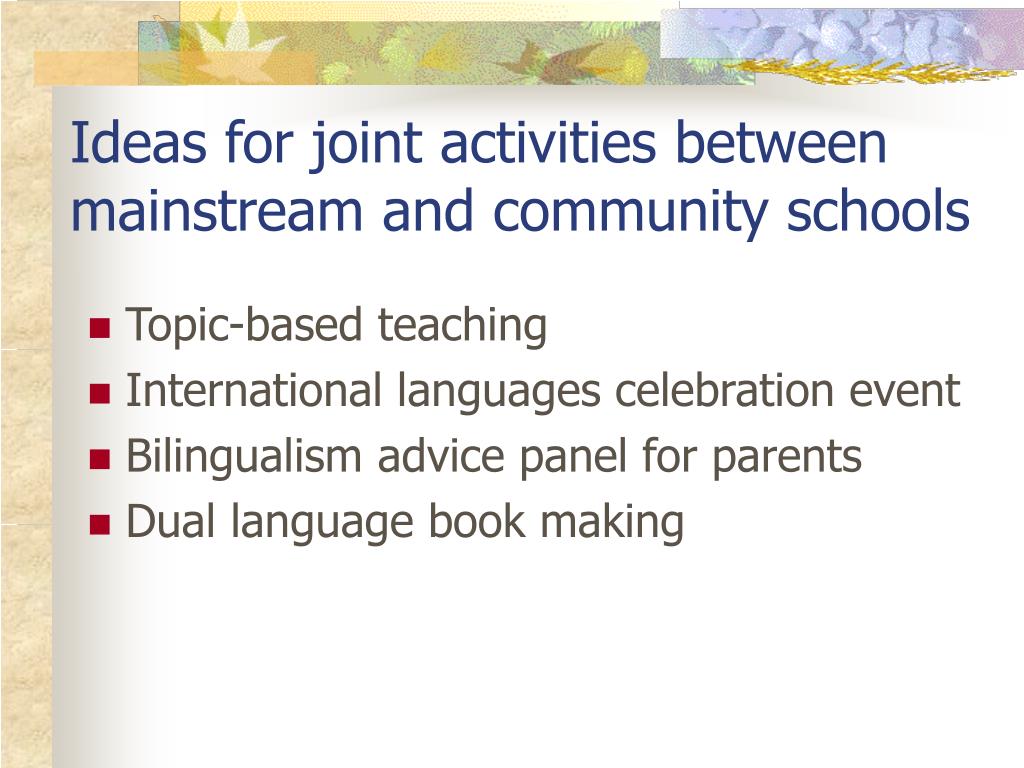 Ideas for joint activities between mainstream and community schools

- Topic-based teaching
- International languages celebration event
- Bilingualism advice panel for parents
- Dual language book making